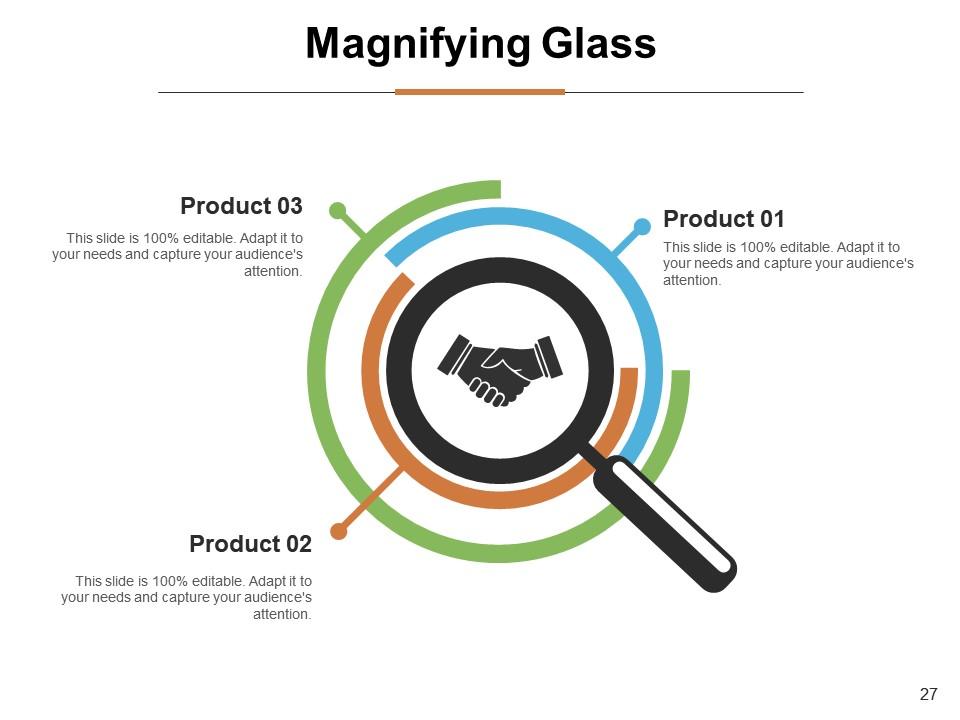 Magnifying Glass

Product 03

This slide is 100% editable. Adapt it to your needs and capture your audience's attention.

Product 01

This slide is 100% editable. Adapt it to your needs and capture your audience's attention.

Product 02

This slide is 100% editable. Adapt it to your needs and capture your audience's attention.

27